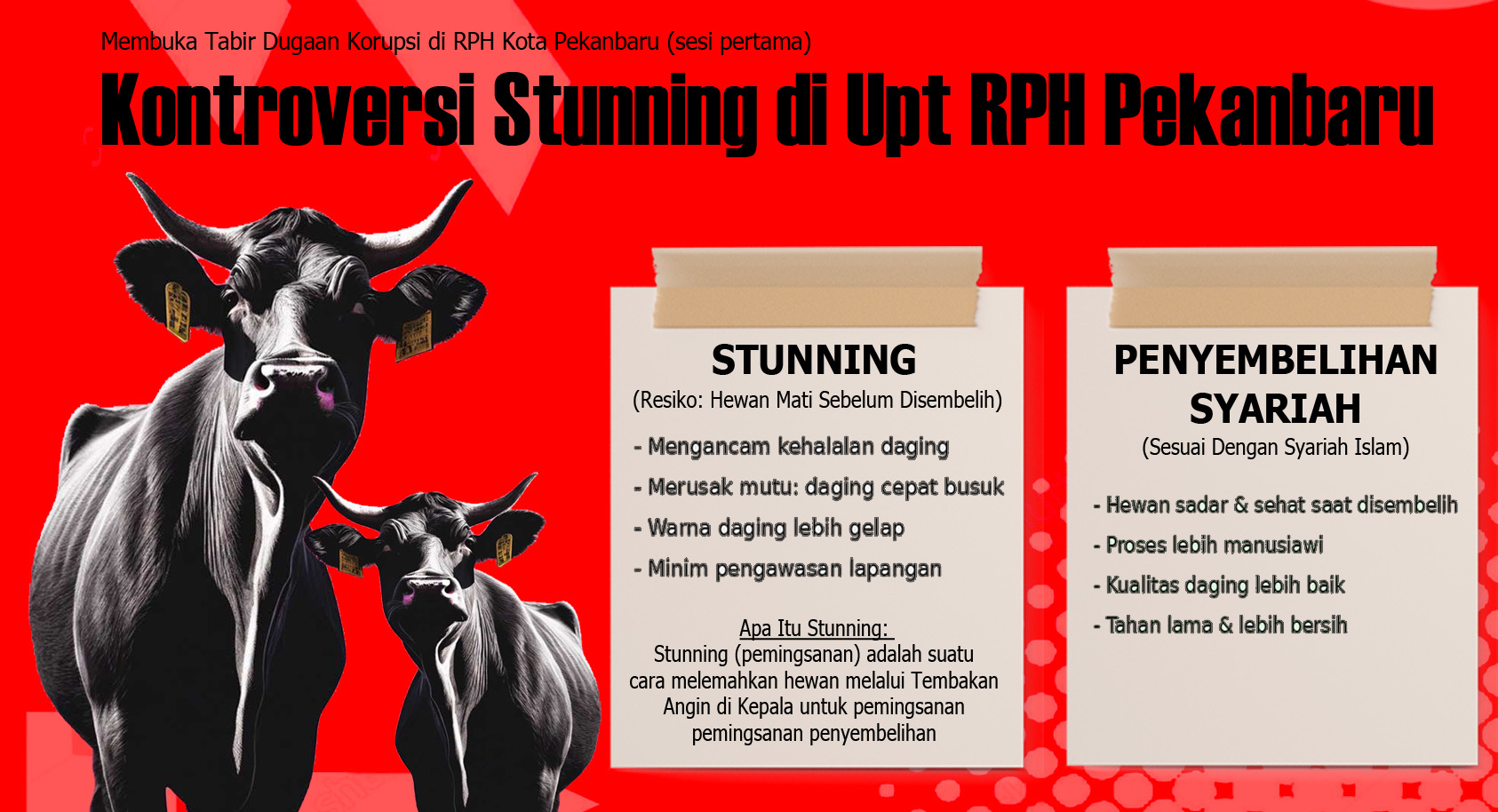 Membuka Tabir Dugaan Korupsi di RPH Kota Pekanbaru (sesi pertama)

Kontroversi Stunning di Upt RPH Pekanbaru

STUNNING
(Resiko: Hewan Mati Sebelum Disembelih)

- Mengancam kehalalan daging
- Merusak mutu: daging cepat busuk
- Warna daging lebih gelap
- Minim pengawasan lapangan

Apa Itu Stunning:
Stunning (pemingsanan) adalah suatu cara melemahkan hewan melalui Tembakan Angin di Kepala untuk pemingsanan pemingsanan penyembelihan

PENYEMBELIHAN SYARIAH
(Sesuai Dengan Syariah Islam)

- Hewan sadar & sehat saat disembelih
- Proses lebih manusiawi
- Kualitas daging lebih baik
- Tahan lama & lebih bersih